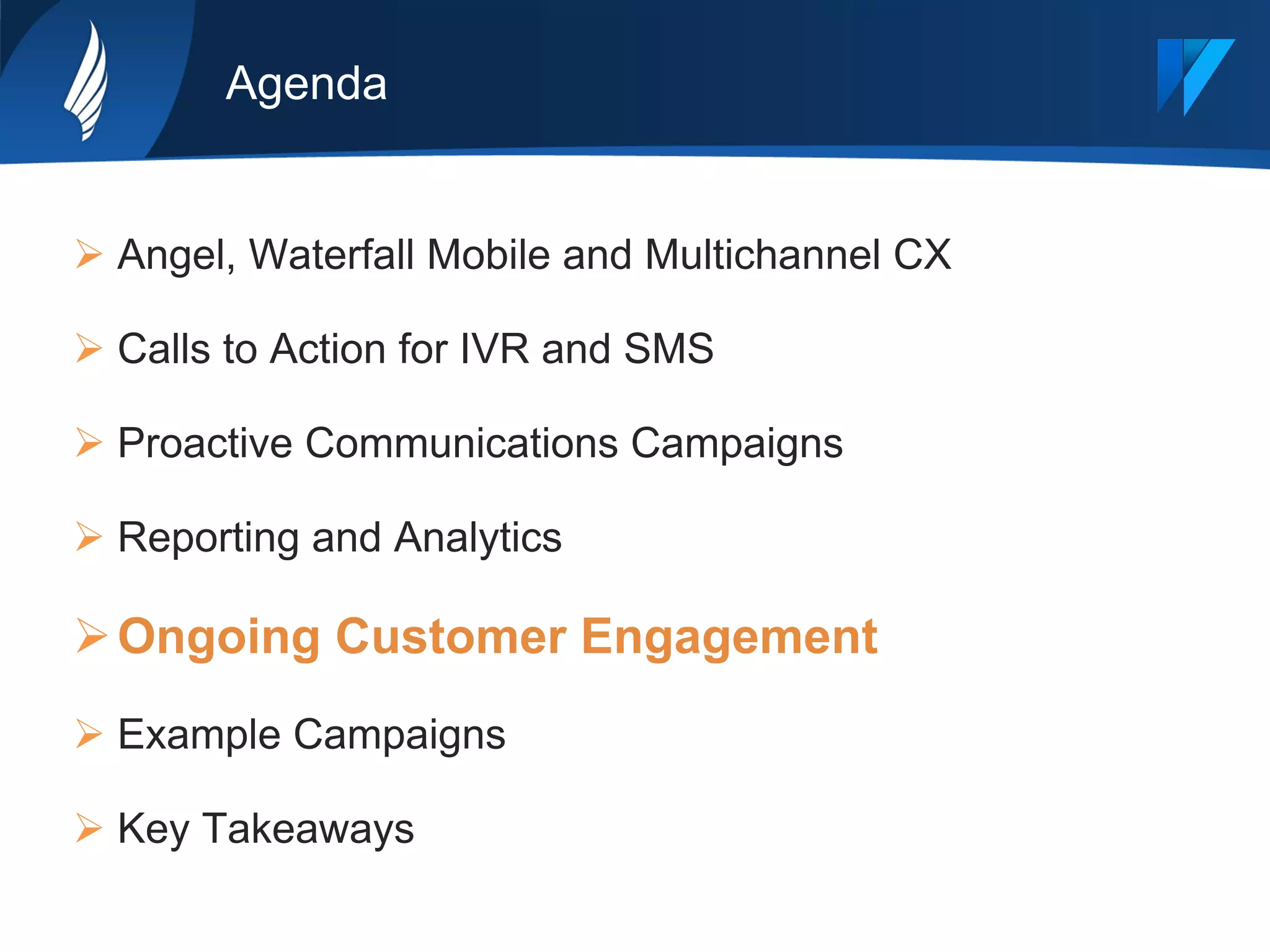 Agenda

➢ Angel, Waterfall Mobile and Multichannel CX

➢ Calls to Action for IVR and SMS

➢ Proactive Communications Campaigns

➢ Reporting and Analytics

➢ Ongoing Customer Engagement

➢ Example Campaigns

➢ Key Takeaways